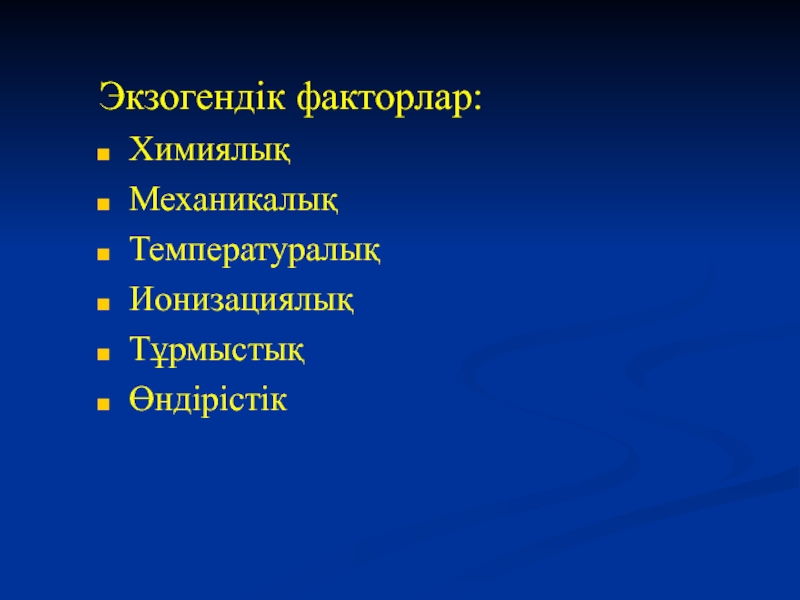 Экзогендік факторлар:

- Химиялық
- Механикалық
- Температуралық
- Ионизациялық
- Тұрмыстық
- Өндірістік